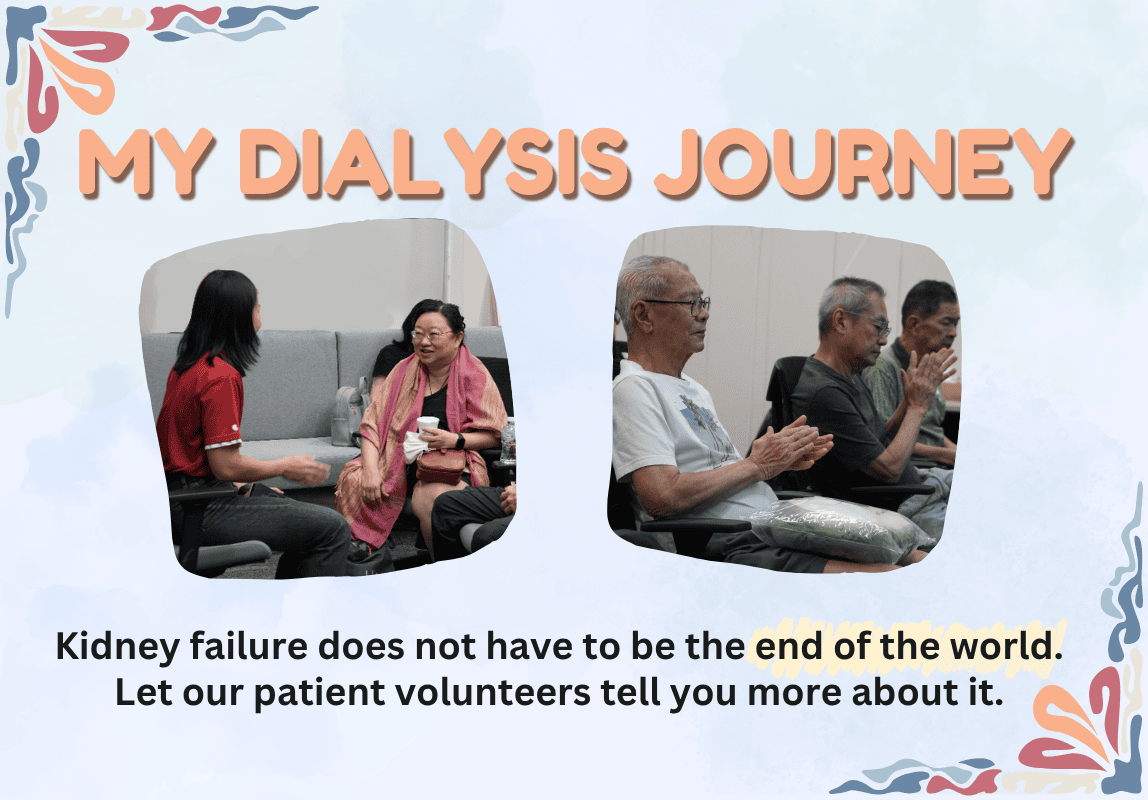 MY DIALYSIS JOURNEY

Kidney failure does not have to be the end of the world. Let our patient volunteers tell you more about it.